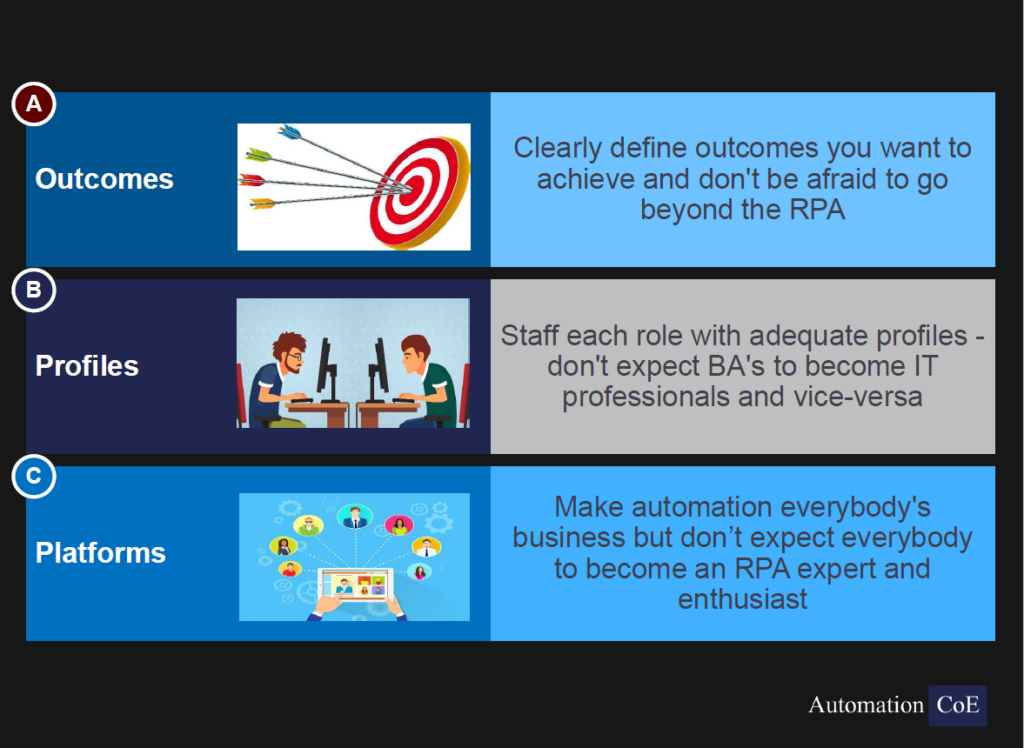 A

Outcomes

Clearly define outcomes you want to achieve and don't be afraid to go beyond the RPA

B

Profiles

Staff each role with adequate profiles - don't expect BA's to become IT professionals and vice-versa

C

Platforms

Make automation everybody's business but don’t expect everybody to become an RPA expert and enthusiast

Automation CoE